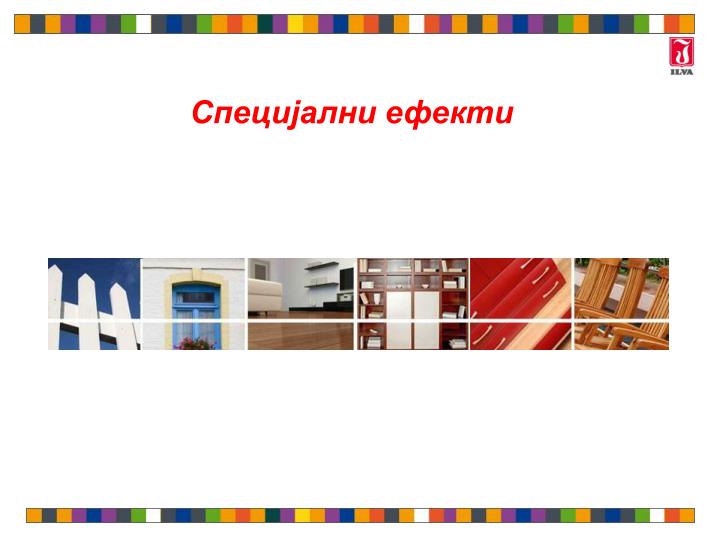 ILVA

Специјални ефекти